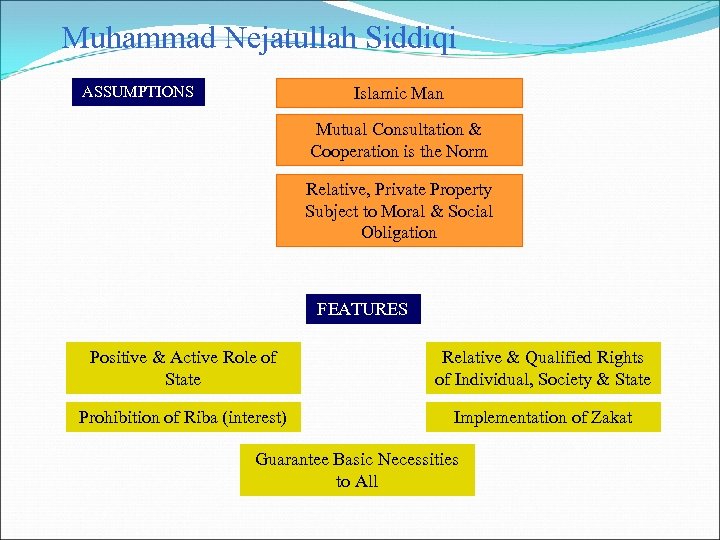 Muhammad Nejatullah Siddiqi

ASSUMPTIONS

Islamic Man

Mutual Consultation & Cooperation is the Norm

Relative, Private Property Subject to Moral & Social Obligation

FEATURES

Positive & Active Role of State

Relative & Qualified Rights of Individual, Society & State

Prohibition of Riba (interest)

Implementation of Zakat

Guarantee Basic Necessities to All